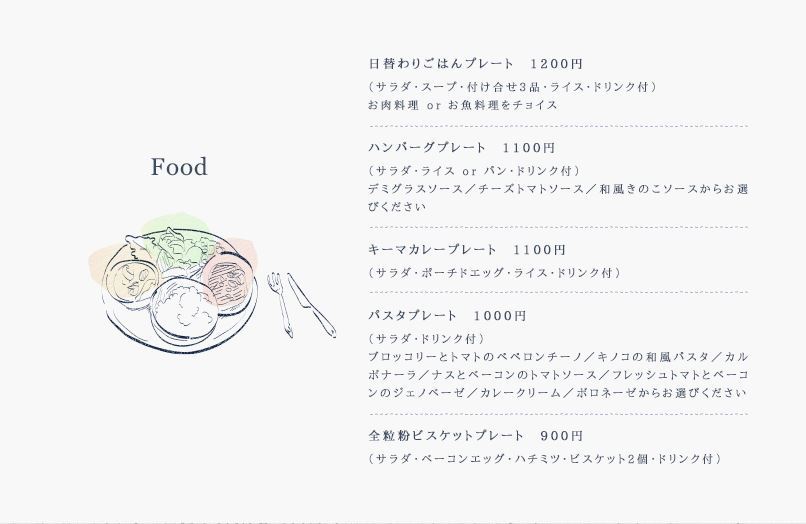 Food

日替わりごはんプレート　1200円
（サラダ・スープ・付け合せ3品・ライス・ドリンク付）
お肉料理 or お魚料理をチョイス

ハンバーグプレート　1100円
（サラダ・ライス or パン・ドリンク付）
デミグラスソース／チーズトマトソース／和風きのこソースからお選びください

キーマカレープレート　1100円
（サラダ・ポーチドエッグ・ライス・ドリンク付）

パスタプレート　1000円
（サラダ・ドリンク付）
ブロッコリーとトマトのペペロンチーノ／キノコの和風パスタ／カルボナーラ／ナスとベーコンのトマトソース／フレッシュトマトとベーコンのジェノベーゼ／カレークリーム／ボロネーゼからお選びください

全粒粉ビスケットプレート　900円
（サラダ・ベーコンエッグ・ハチミツ・ビスケット2個・ドリンク付）